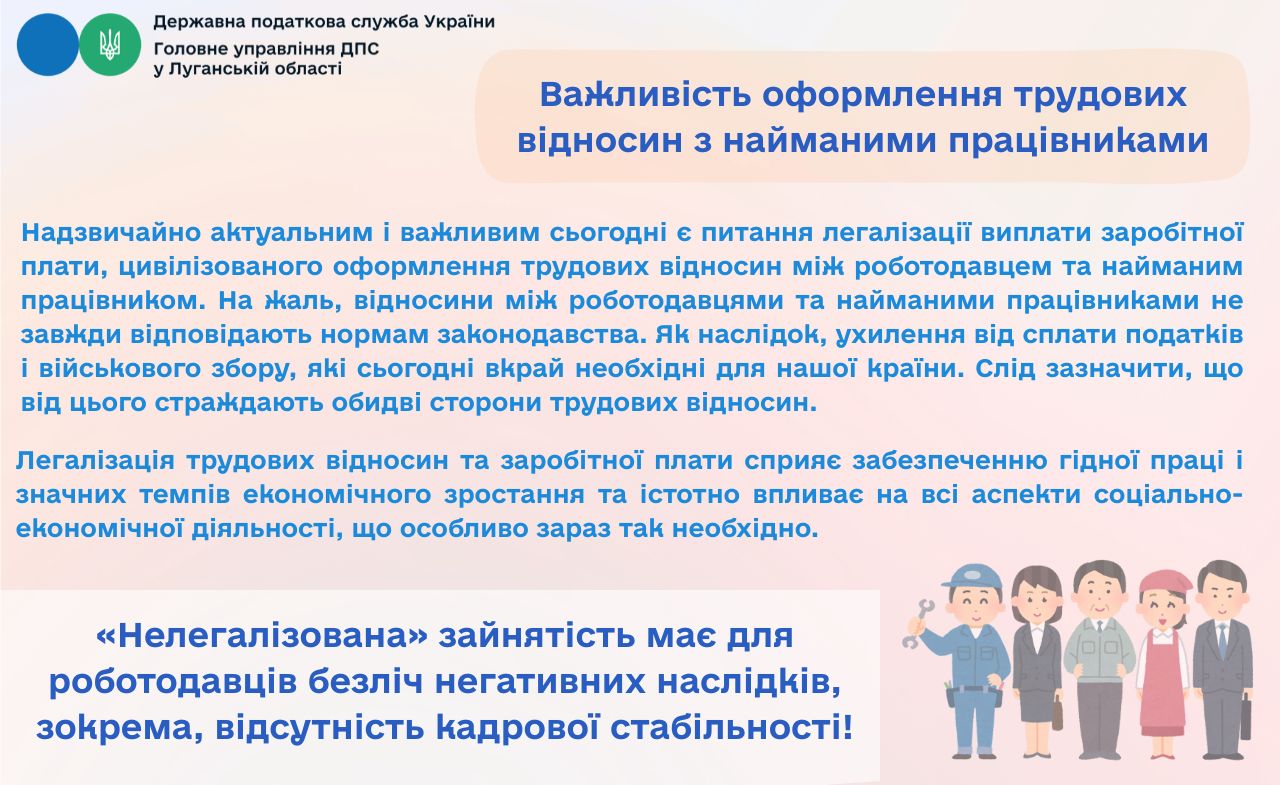 Державна податкова служба України
Головне управління ДПС у Луганській області

Важливість оформлення трудових відносин з найманими працівниками

Надзвичайно актуальним і важливим сьогодні є питання легалізації виплати заробітної плати, цивілізованого оформлення трудових відносин між роботодавцем та найманим працівником. На жаль, відносини між роботодавцями та найманими працівниками не завжди відповідають нормам законодавства. Як наслідок, ухилення від сплати податків і військового збору, які сьогодні вкрай необхідні для нашої країни. Слід зазначити, що від цього страждають обидві сторони трудових відносин.

Легалізація трудових відносин та заробітної плати сприяє забезпеченню гідної праці і значних темпів економічного зростання та істотно впливає на всі аспекти соціально-економічної діяльності, що особливо зараз так необхідно.

«Нелегалізована» зайнятість має для роботодавців безліч негативних наслідків, зокрема, відсутність кадрової стабільності!